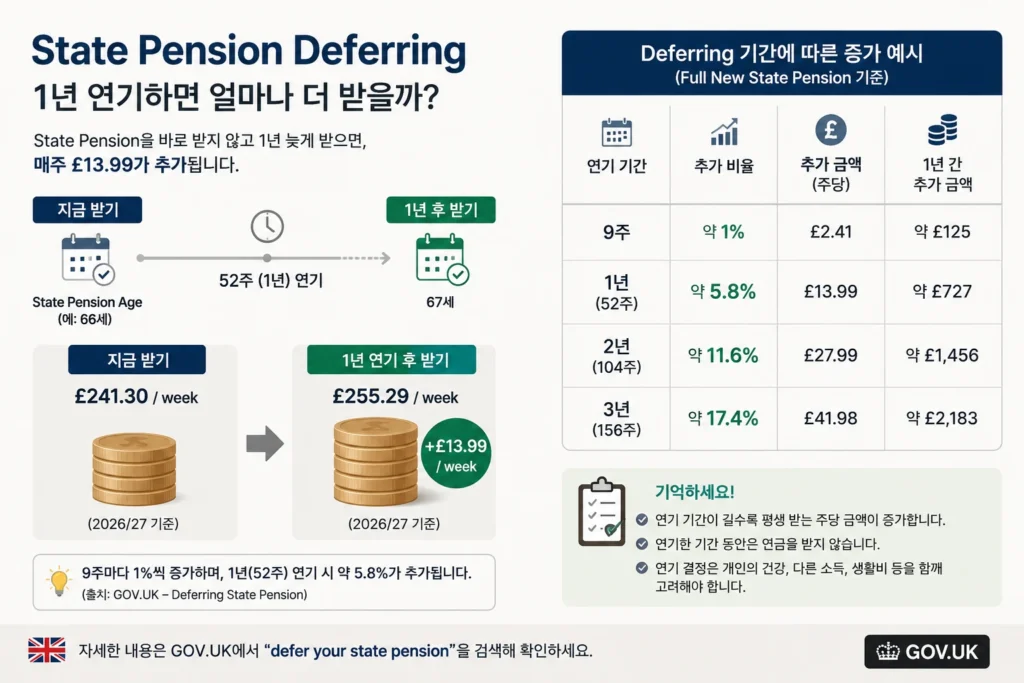 State Pension Deferring
1년 연기하면 얼마나 더 받을까?

State Pension을 바로 받지 않고 1년 늦게 받으면,
매주 £13.99가 추가됩니다.

지금 받기
State Pension Age
(예: 66세)

52주 (1년) 연기

1년 후 받기
67세

지금 받기
£241.30 / week
(2026/27 기준)

1년 연기 후 받기
£255.29 / week
+£13.99 / week
(2026/27 기준)

9주마다 1%씩 증가하며, 1년(52주) 연기 시 약 5.8%가 추가됩니다.
(출처: GOV.UK – Deferring State Pension)

Deferring 기간에 따른 증가 예시
(Full New State Pension 기준)

| 연기 기간 | 추가 비율 | 추가 금액 (주당) | 1년 간 추가 금액 |
|---|---|---|---|
| 9주 | 약 1% | £2.41 | 약 £125 |
| 1년 (52주) | 약 5.8% | £13.99 | 약 £727 |
| 2년 (104주) | 약 11.6% | £27.99 | 약 £1,456 |
| 3년 (156주) | 약 17.4% | £41.98 | 약 £2,183 |

기억하세요!
연기 기간이 길수록 평생 받는 주당 금액이 증가합니다.
연기한 기간 동안은 연금을 받지 않습니다.
연기 결정은 개인의 건강, 다른 소득, 생활비 등을 함께 고려해야 합니다.

자세한 내용은 GOV.UK에서 "defer your state pension"을 검색해 확인하세요.

GOV.UK